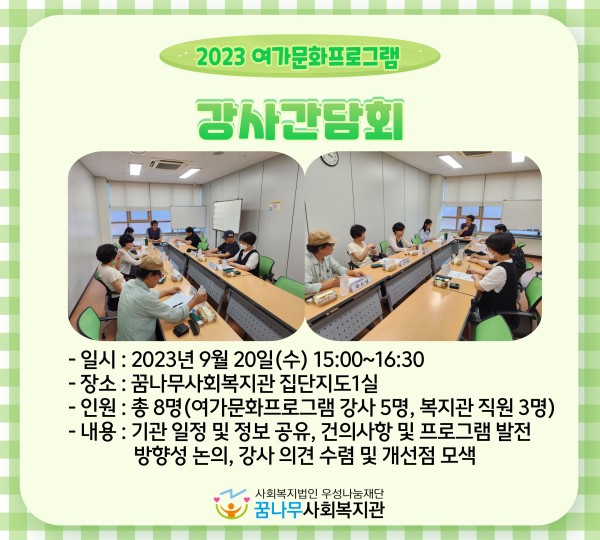 2023 여가문화프로그램

강사간담회

- 일시 : 2023년 9월 20일(수) 15:00~16:30
- 장소 : 꿈나무사회복지관 집단지도1실
- 인원 : 총 8명(여가문화프로그램 강사 5명, 복지관 직원 3명)
- 내용 : 기관 일정 및 정보 공유, 건의사항 및 프로그램 발전 방향성 논의, 강사 의견 수렴 및 개선점 모색

사회복지법인 우성나눔재단
꿈나무사회복지관